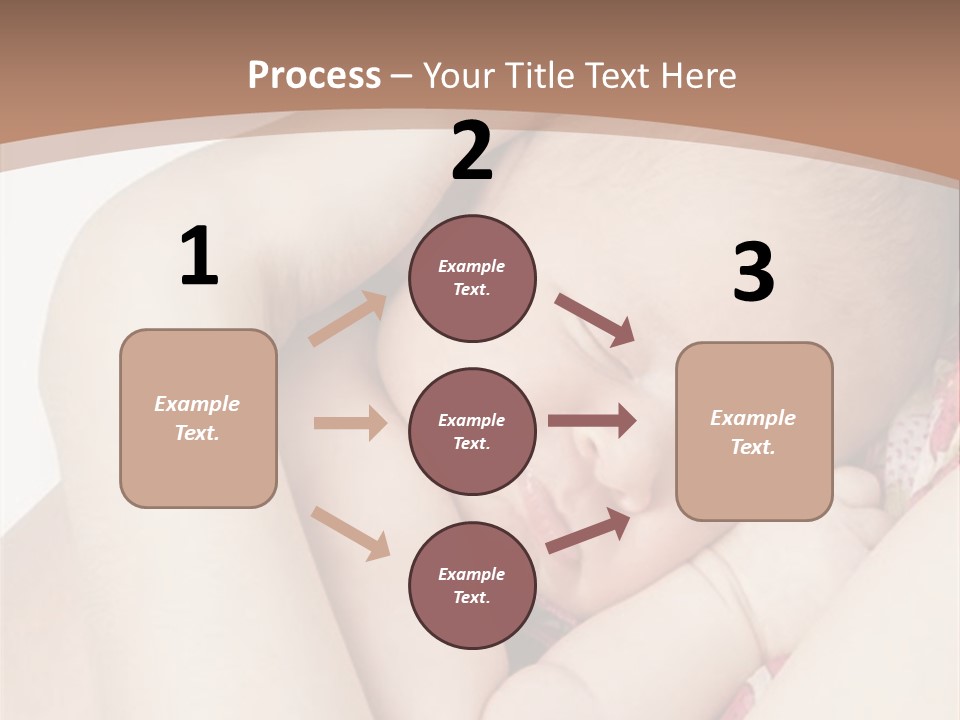 Process – Your Title Text Here

1

Example Text.

2

Example Text.

Example Text.

Example Text.

3

Example Text.